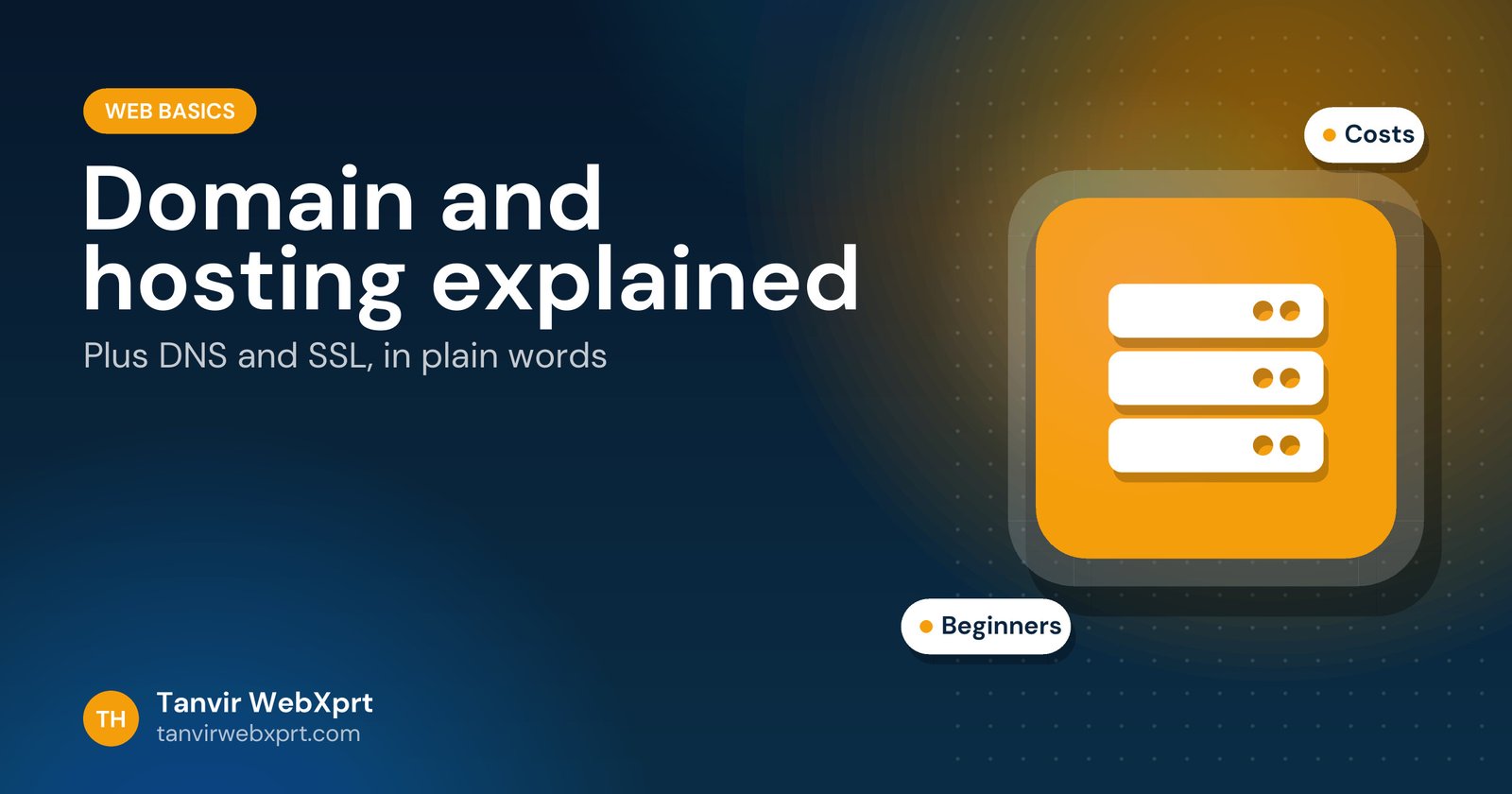 WEB BASICS

Domain and hosting explained

Plus DNS and SSL, in plain words

Costs

Beginners

TH

Tanvir WebXprt
tanvirwebxprt.com